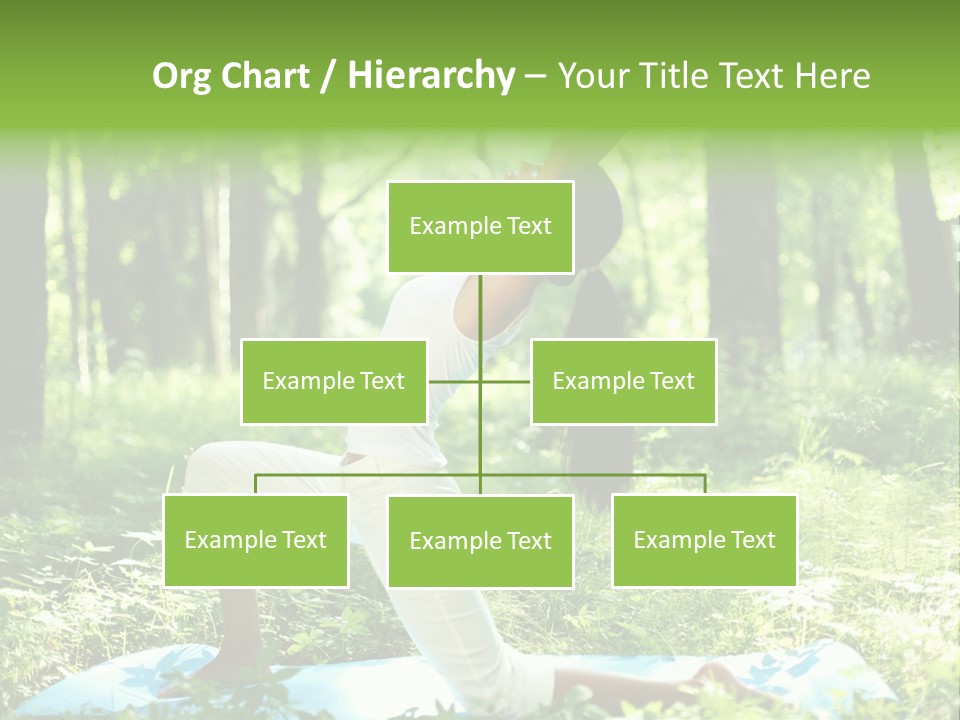 Org Chart / Hierarchy – Your Title Text Here

Example Text

Example Text

Example Text

Example Text

Example Text

Example Text